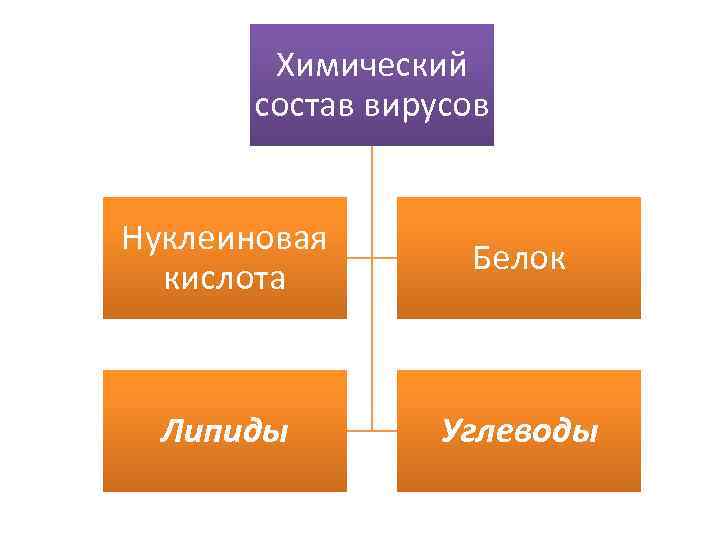 Химический состав вирусов

Нуклеиновая кислота

Белок

Липиды

Углеводы